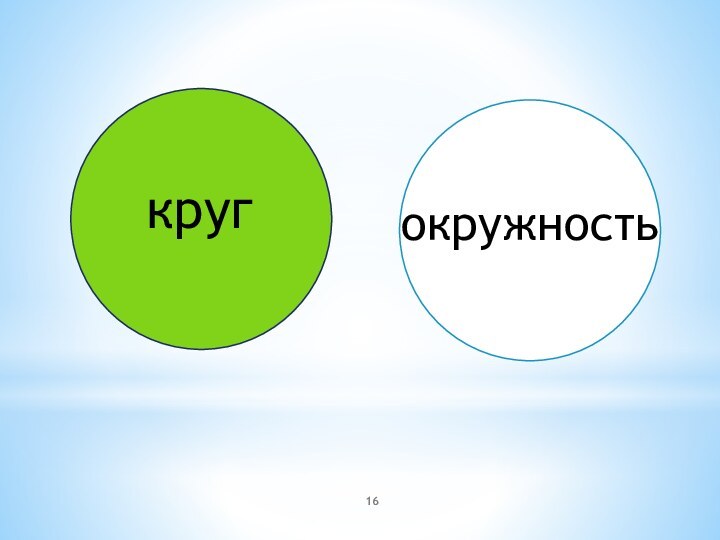 круг

окружность

16